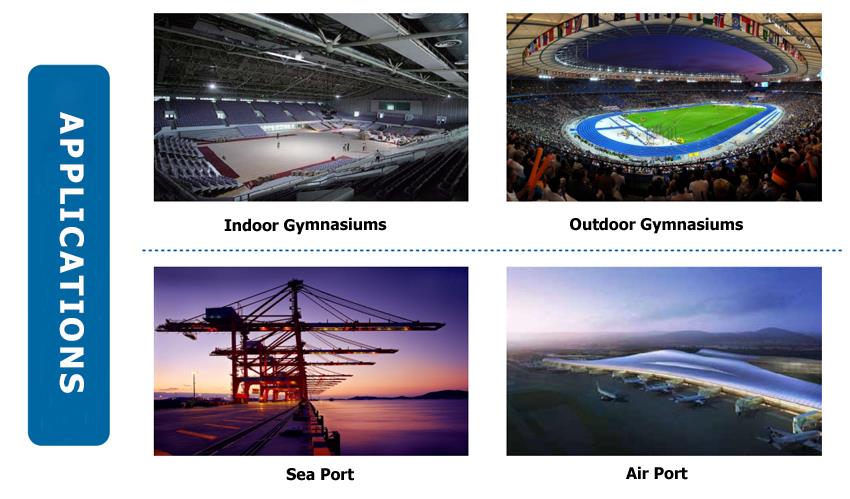 APPLICATIONS

Indoor Gymnasiums

Outdoor Gymnasiums

Sea Port

Air Port